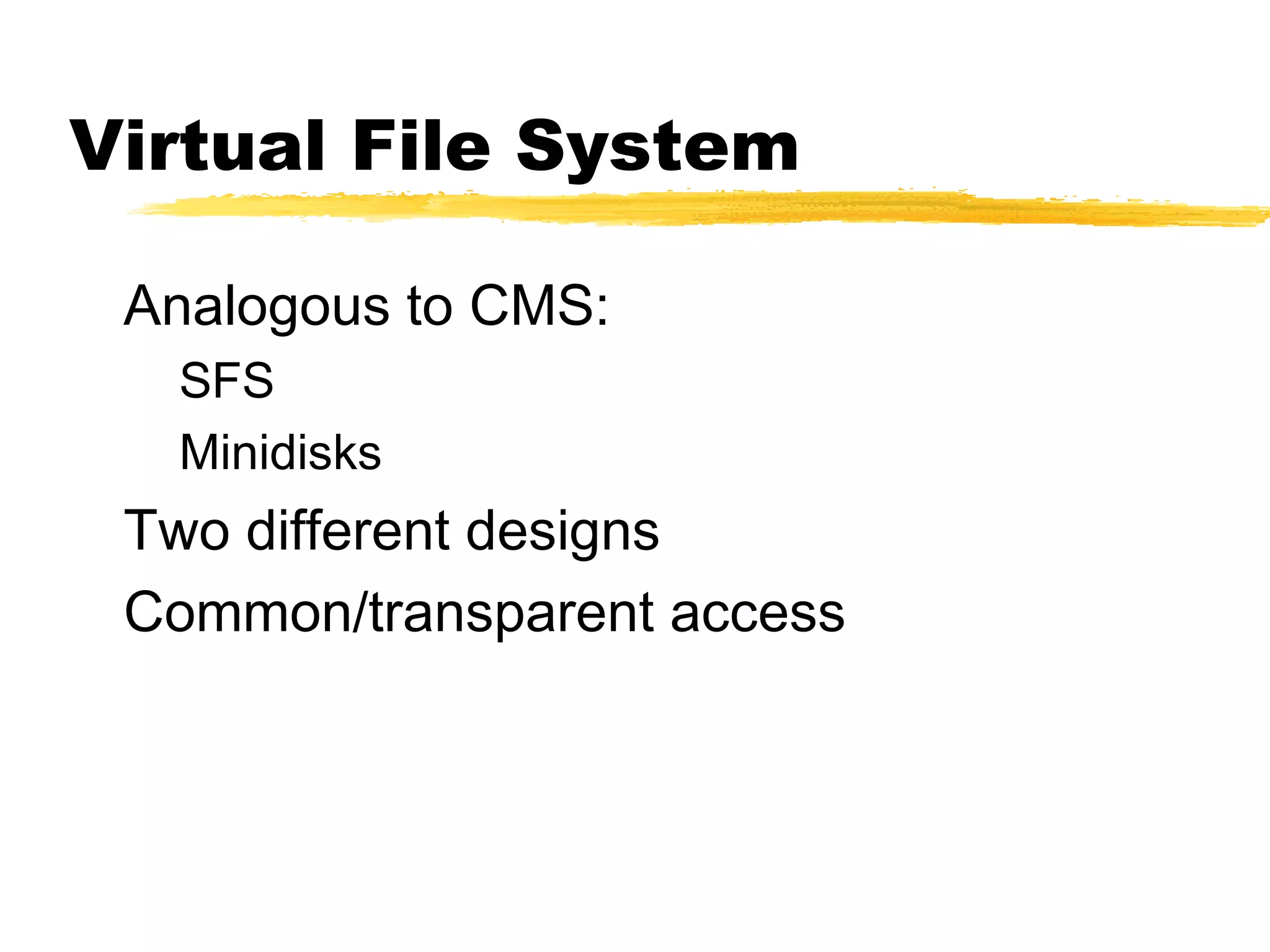 Virtual File System

Analogous to CMS:

SFS

Minidisks

Two different designs

Common/transparent access